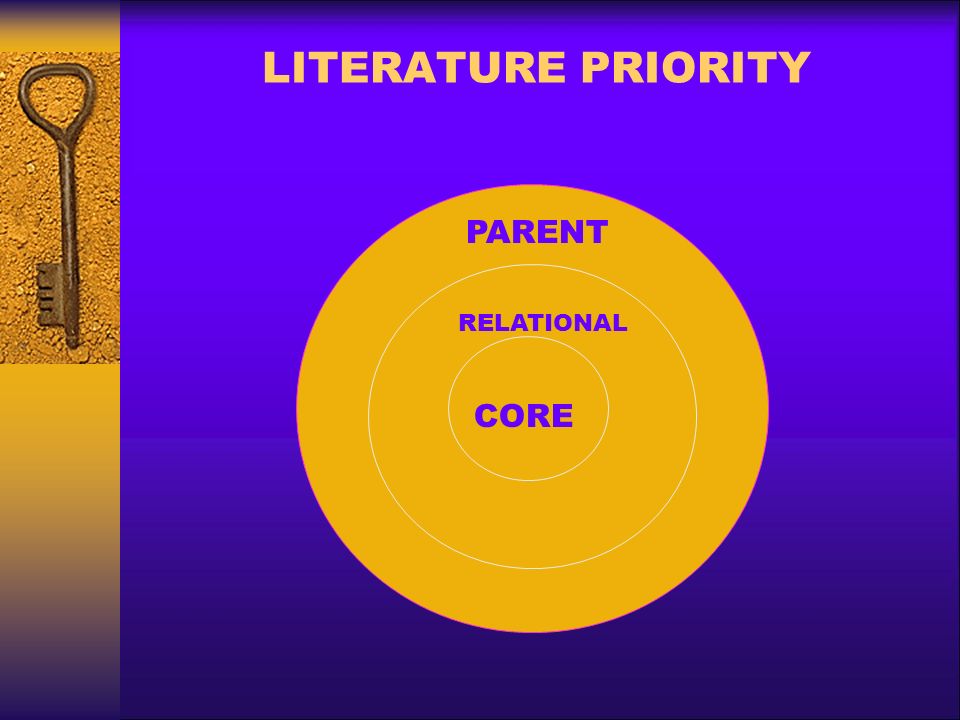 LITERATURE PRIORITY

PARENT

RELATIONAL

CORE